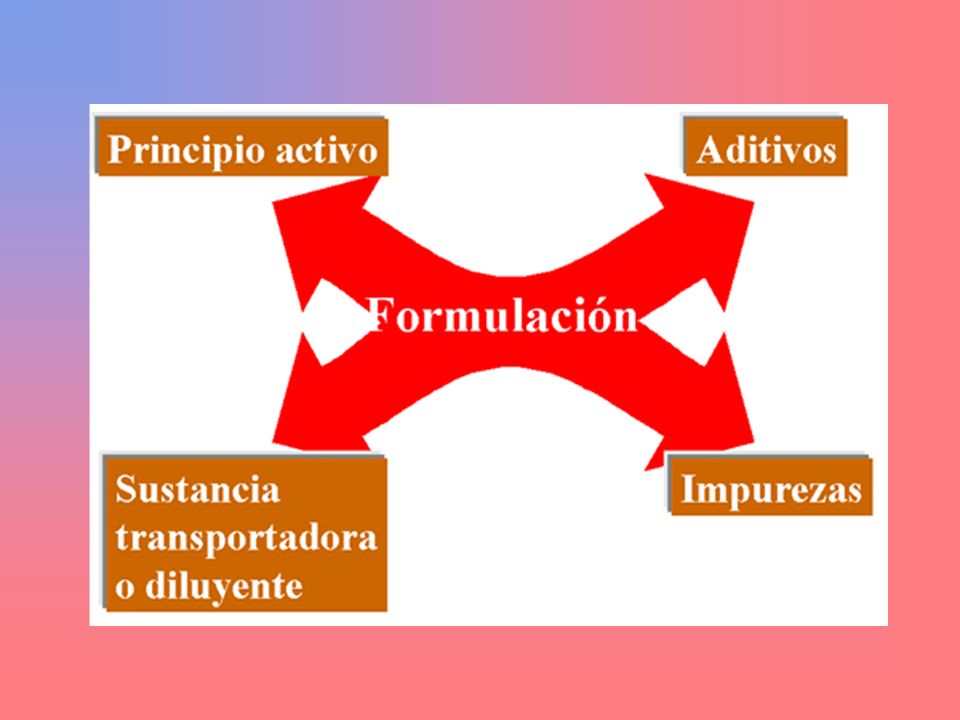 Principio activo

Aditivos

Formulación

Sustancia transportadora o diluyente

Impurezas